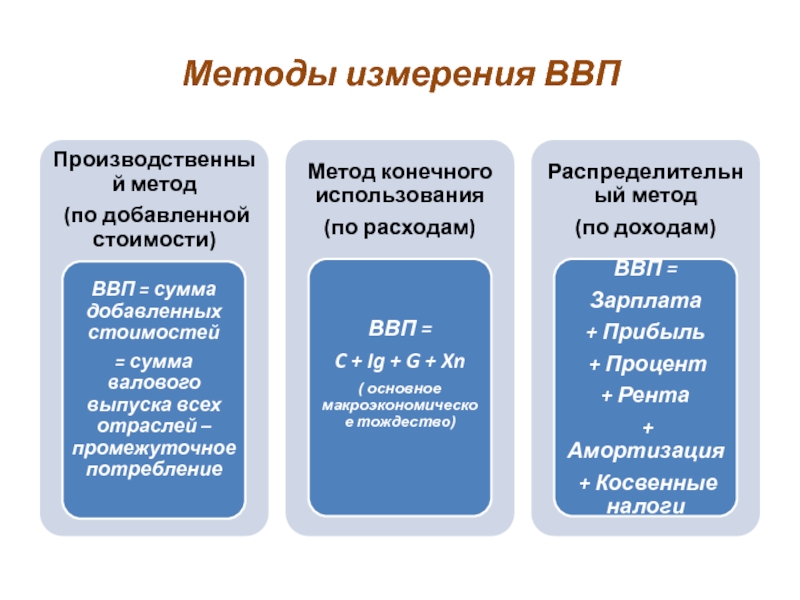 Методы измерения ВВП

Производственный метод
(по добавленной стоимости)

ВВП = сумма добавленных стоимостей
= сумма валового выпуска всех отраслей – промежуточное потребление

Метод конечного использования
(по расходам)

ВВП =
C + Ig + G + Xn
( основное макроэкономическое тождество)

Распределительный метод
(по доходам)

ВВП =
Зарплата
+ Прибыль
+ Процент
+ Рента
+ Амортизация
+ Косвенные налоги